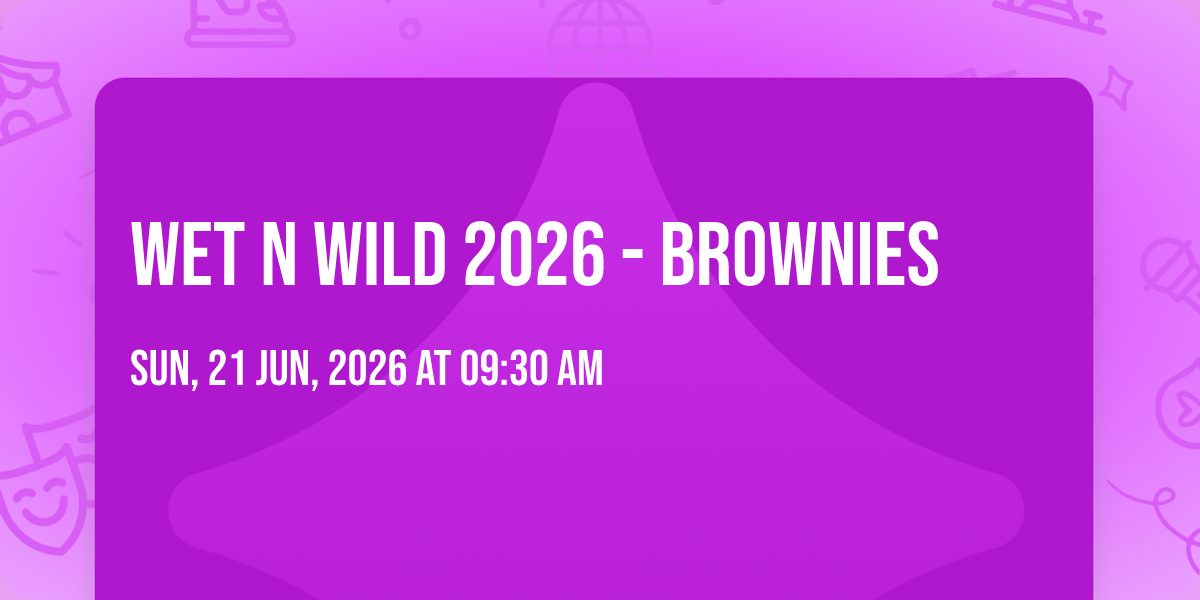 WET N WILD 2026 - BROWNIES

SUN, 21 JUN, 2026 AT 09:30 AM